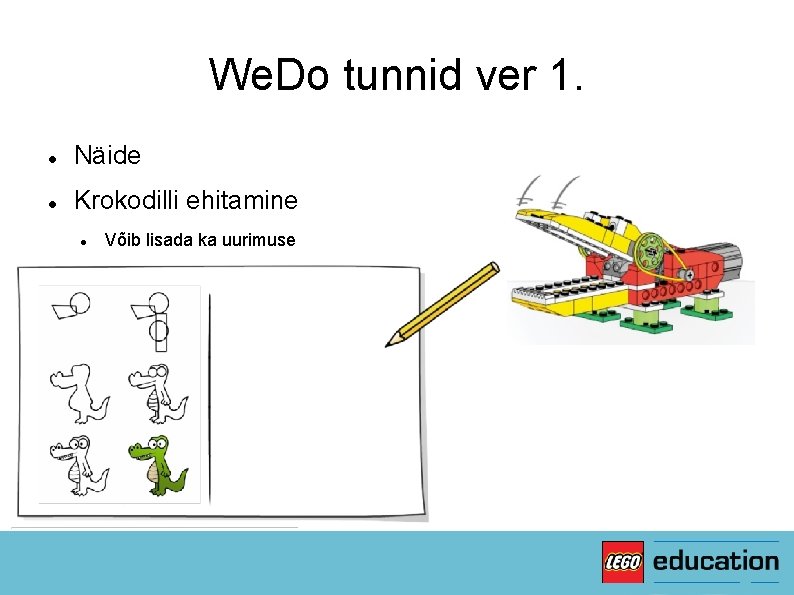 WeDo tunnid ver 1.

- Näide
- Krokodilli ehitamine
  - Võib lisada ka uurimuse

LEGO education